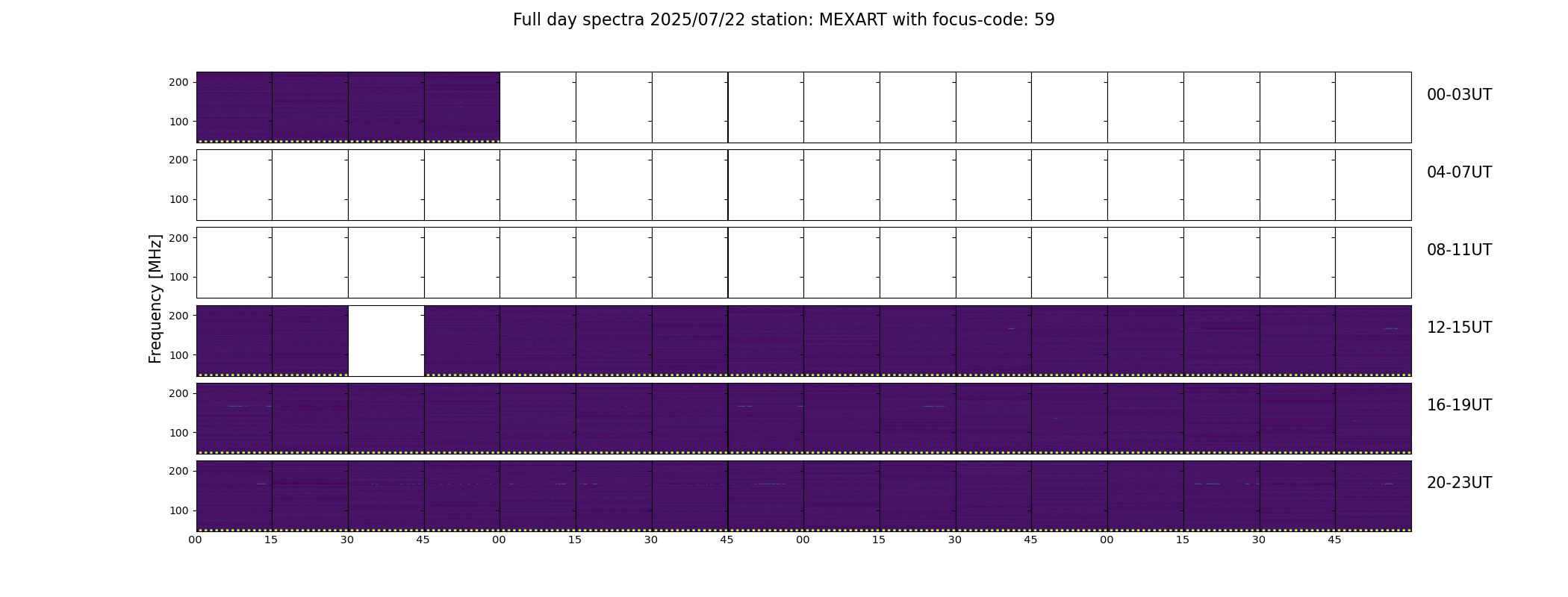 Full day spectra 2025/07/22 station: MEXART with focus-code: 59

Frequency [MHz]

200
100
00-03UT

200
100
04-07UT

200
100
08-11UT

200
100
12-15UT

200
100
16-19UT

200
100
20-23UT

00 15 30 45 00 15 30 45 00 15 30 45 00 15 30 45